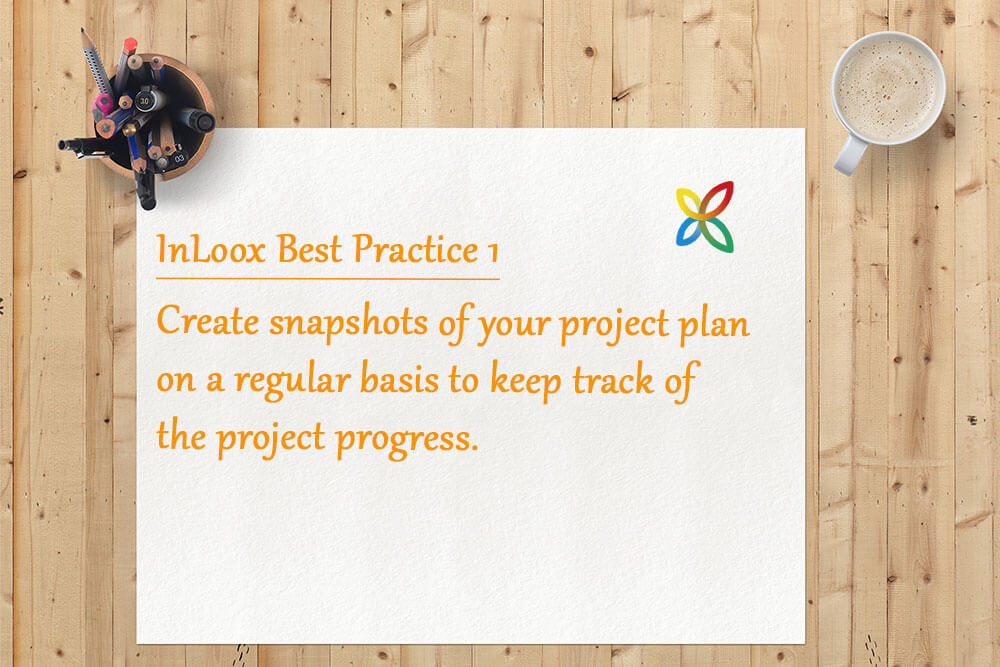 InLoox Best Practice 1

Create snapshots of your project plan on a regular basis to keep track of the project progress.